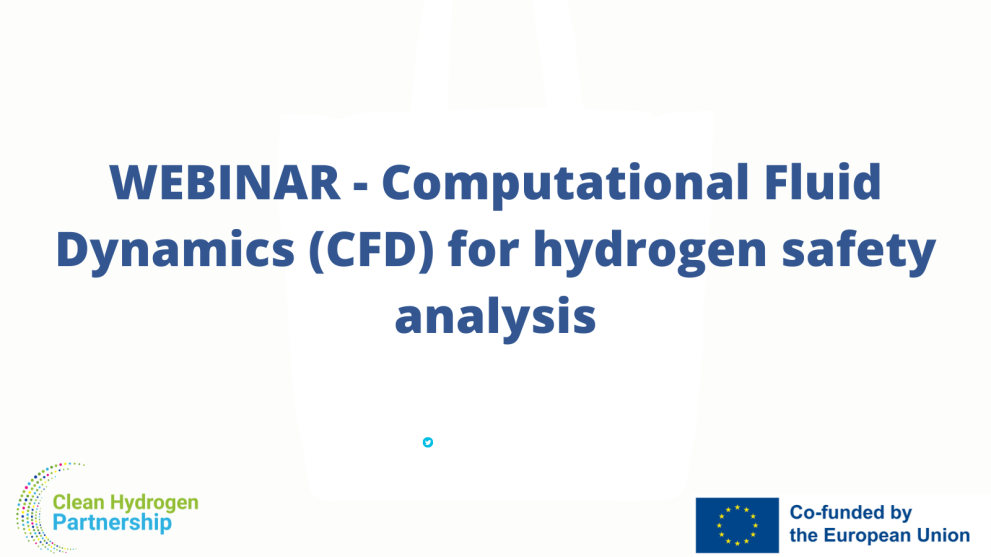 WEBINAR - Computational Fluid Dynamics (CFD) for hydrogen safety analysis

Clean Hydrogen Partnership

Co-funded by the European Union